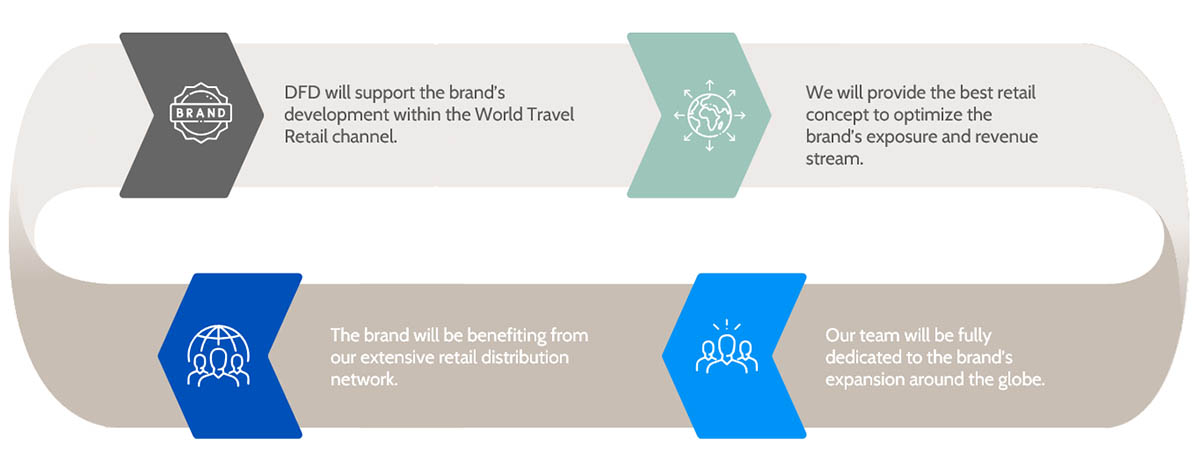 BRAND

DFD will support the brand's development within the World Travel Retail channel.

We will provide the best retail concept to optimize the brand's exposure and revenue stream.

The brand will be benefiting from our extensive retail distribution network.

Our team will be fully dedicated to the brand's expansion around the globe.